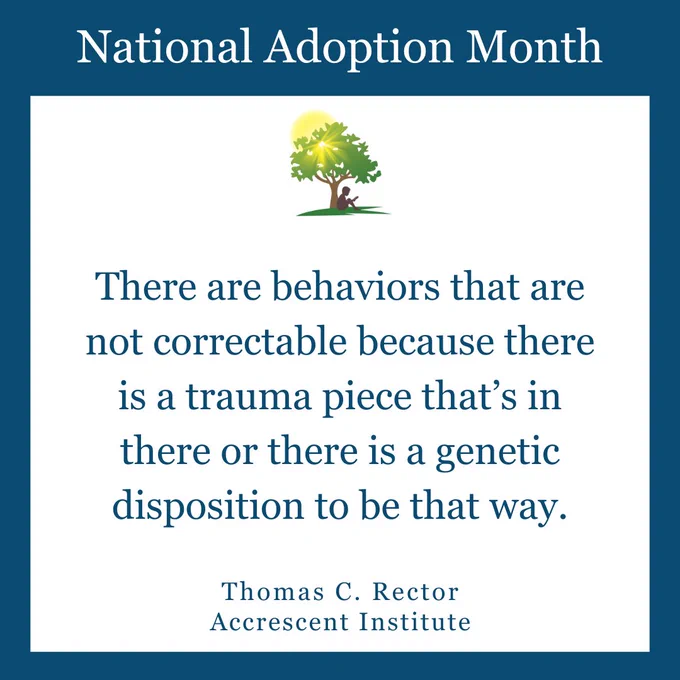 National Adoption Month

There are behaviors that are not correctable because there is a trauma piece that's in there or there is a genetic disposition to be that way.

Thomas C. Rector
Accrescent Institute